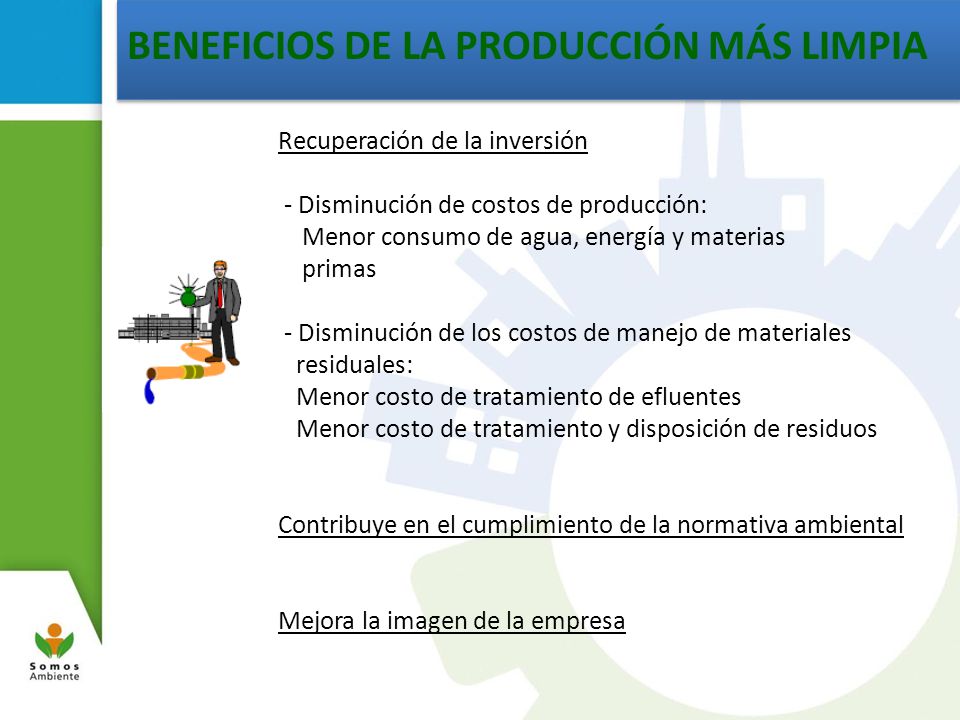 BENEFICIOS DE LA PRODUCCIÓN MÁS LIMPIA

Recuperación de la inversión

- Disminución de costos de producción:
Menor consumo de agua, energía y materias primas

- Disminución de los costos de manejo de materiales residuales:
Menor costo de tratamiento de efluentes
Menor costo de tratamiento y disposición de residuos

Contribuye en el cumplimiento de la normativa ambiental

Mejora la imagen de la empresa

Somos
Ambiente